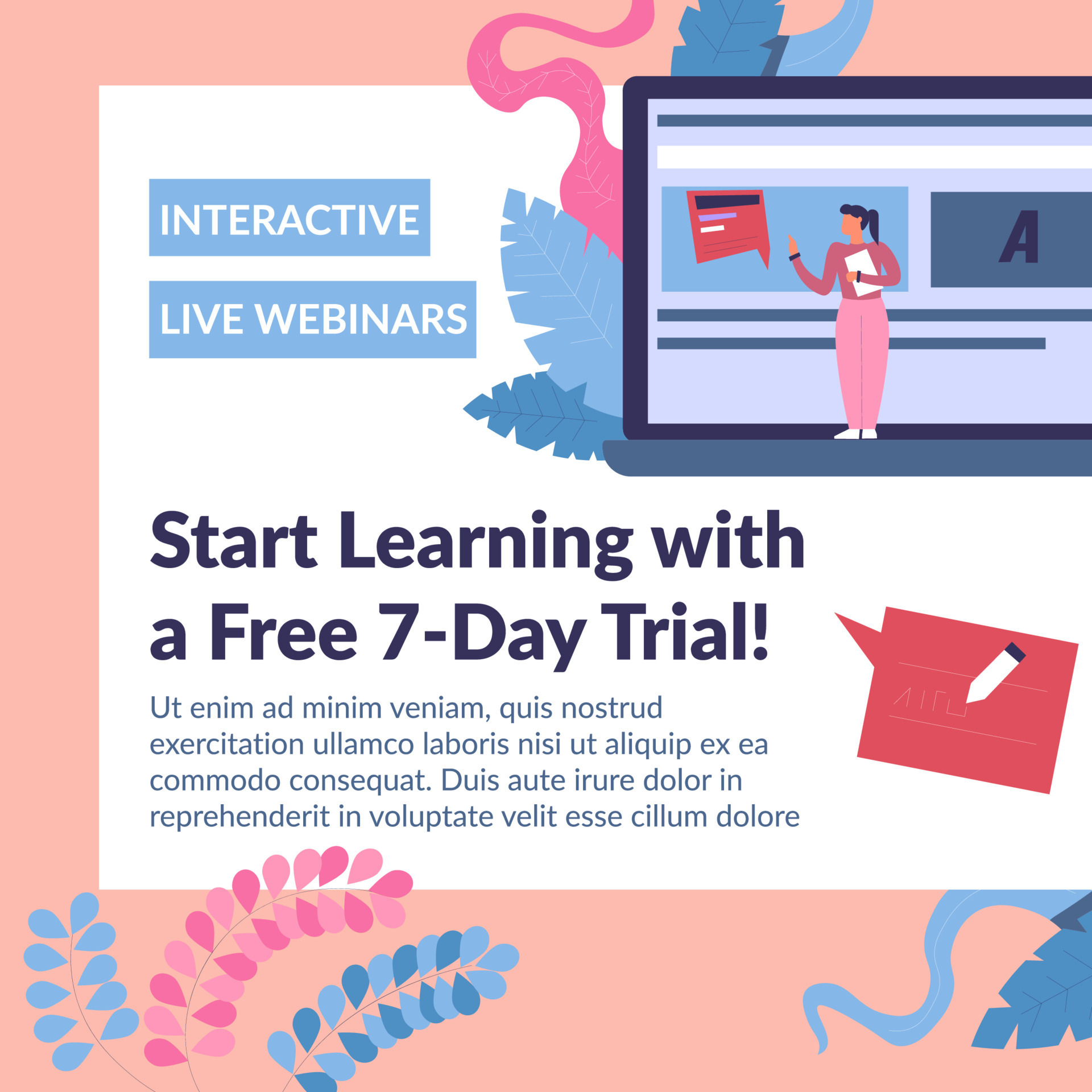 INTERACTIVE

LIVE WEBINARS

A

Start Learning with a Free 7-Day Trial!

Ut enim ad minim veniam, quis nostrud exercitation ullamco laboris nisi ut aliquip ex ea commodo consequat. Duis aute irure dolor in reprehenderit in voluptate velit esse cillum dolore